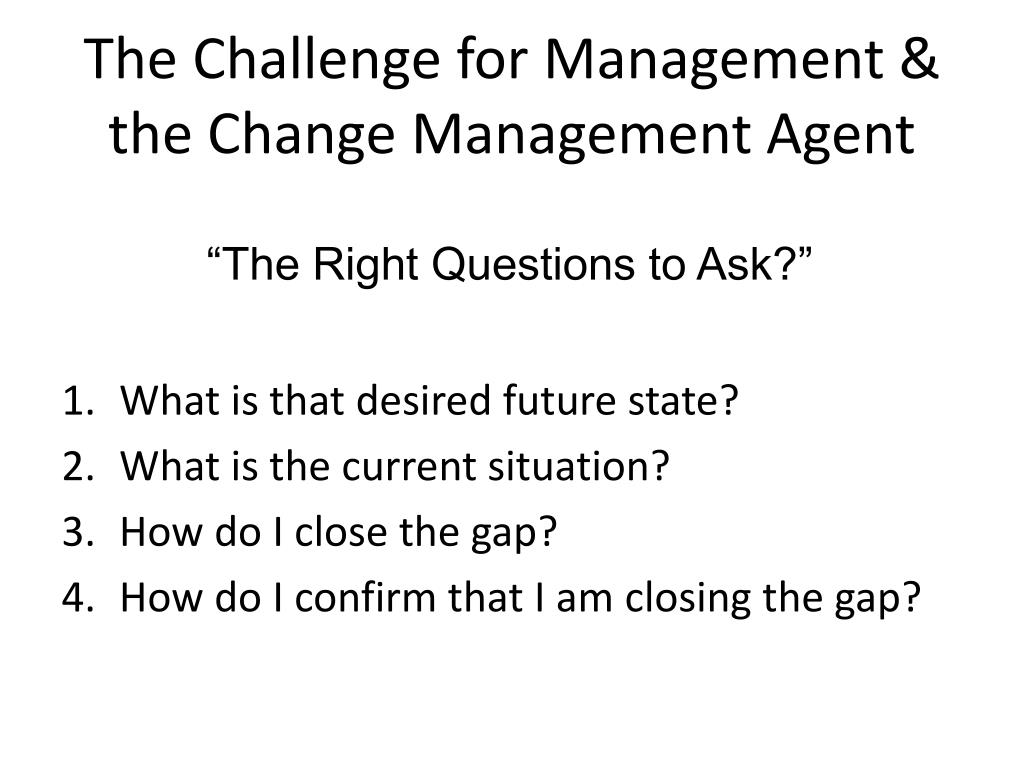 The Challenge for Management & the Change Management Agent

“The Right Questions to Ask?”

1. What is that desired future state?
2. What is the current situation?
3. How do I close the gap?
4. How do I confirm that I am closing the gap?